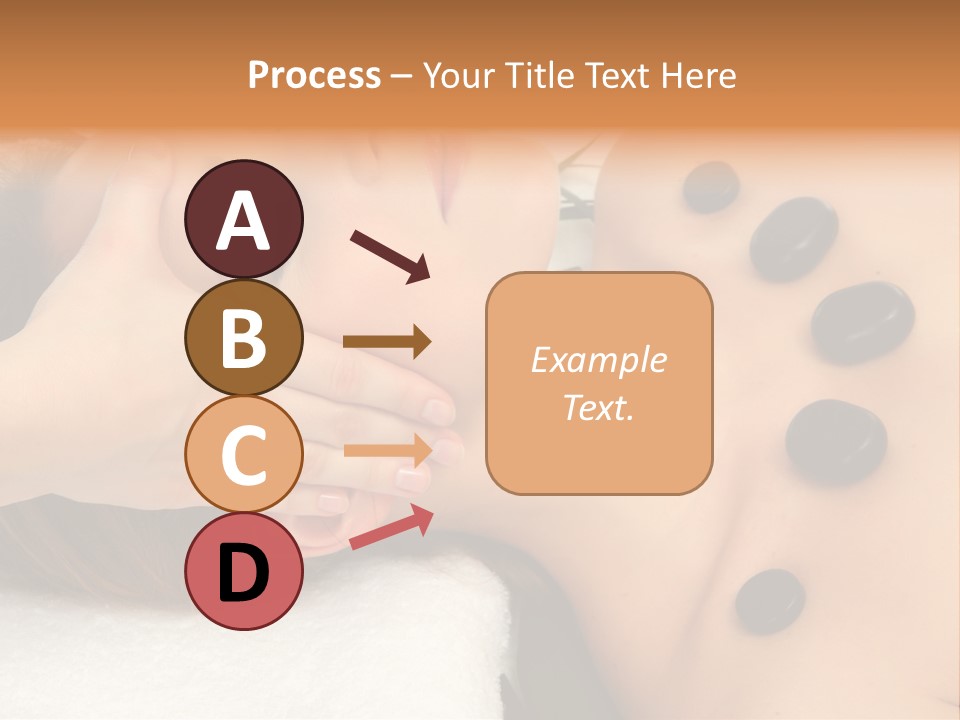 Process – Your Title Text Here

A

B

C

D

Example Text.